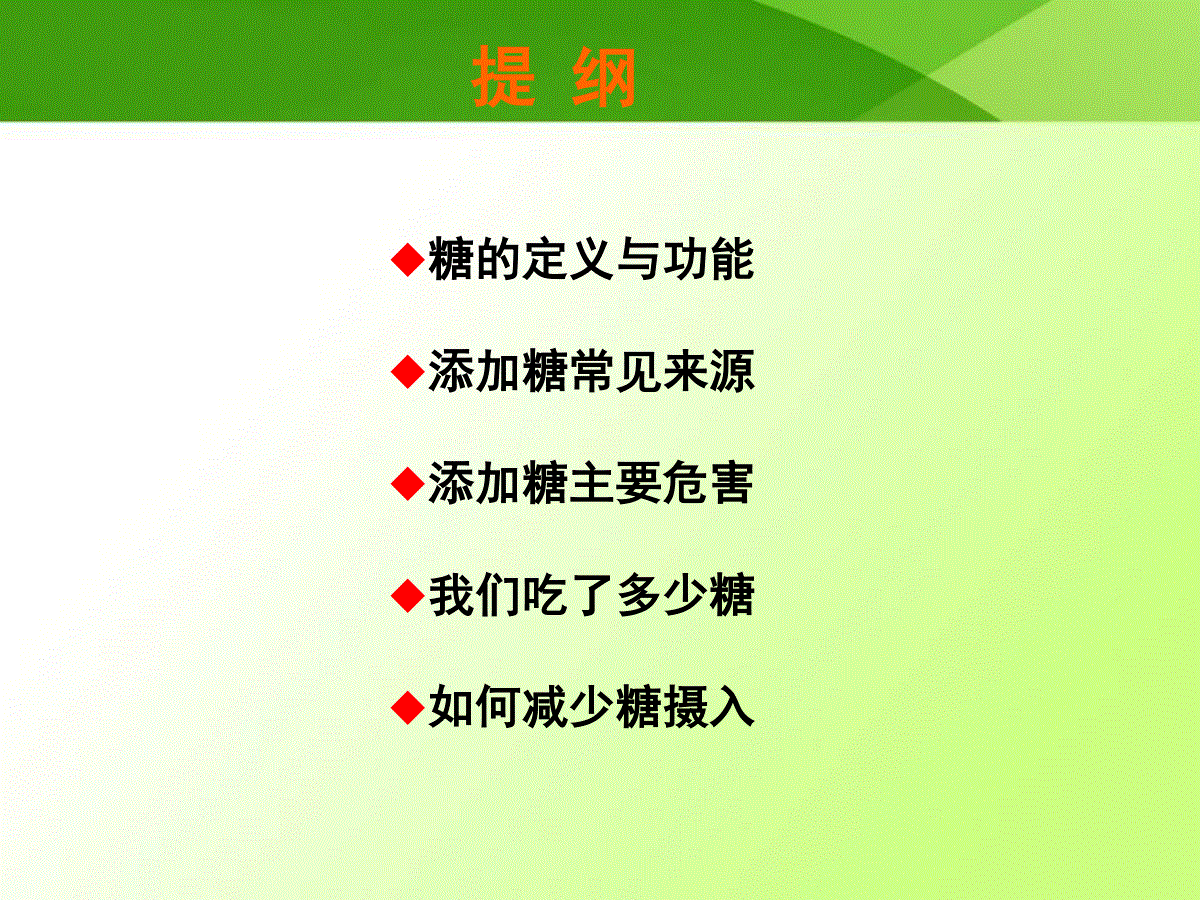 提 纲

◆糖的定义与功能

◆添加糖常见来源

◆添加糖主要危害

◆我们吃了多少糖

◆如何减少糖摄入